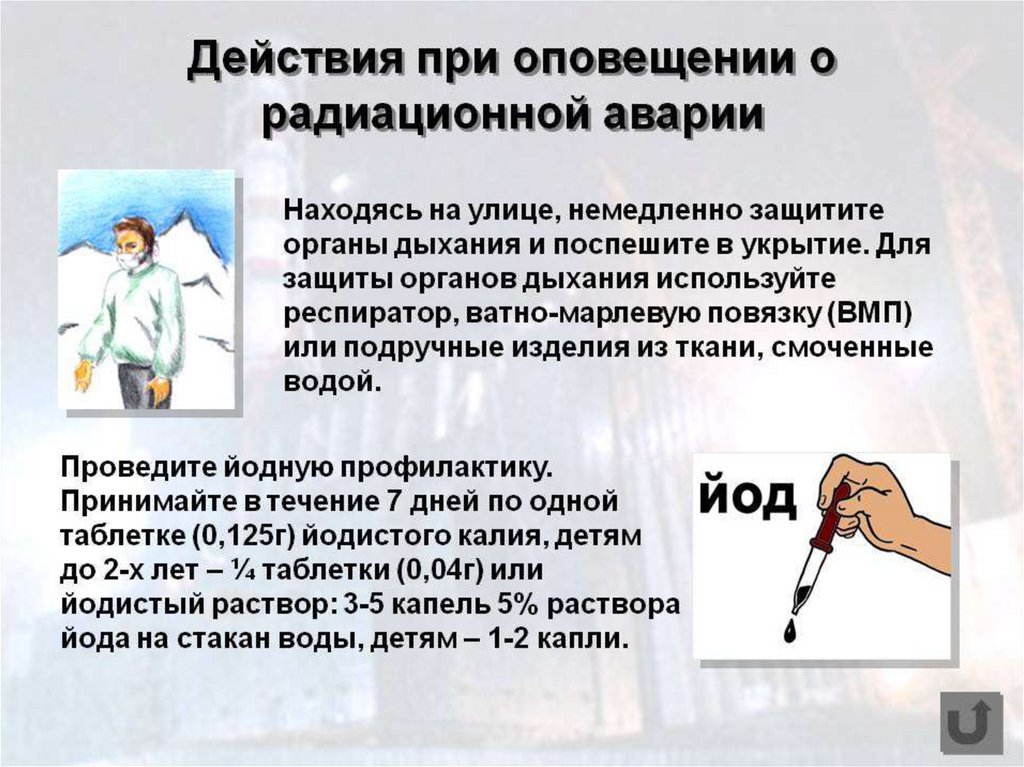 Действия при оповещении о радиационной аварии

Находясь на улице, немедленно защитите органы дыхания и поспешите в укрытие. Для защиты органов дыхания используйте респиратор, ватно-марлевую повязку (ВМП) или подручные изделия из ткани, смоченные водой.

Проведите йодную профилактику. Принимайте в течение 7 дней по одной таблетке (0,125г) йодистого калия, детям до 2-х лет – ¼ таблетки (0,04г) или йодистый раствор: 3-5 капель 5% раствора йода на стакан воды, детям – 1-2 капли.

йод